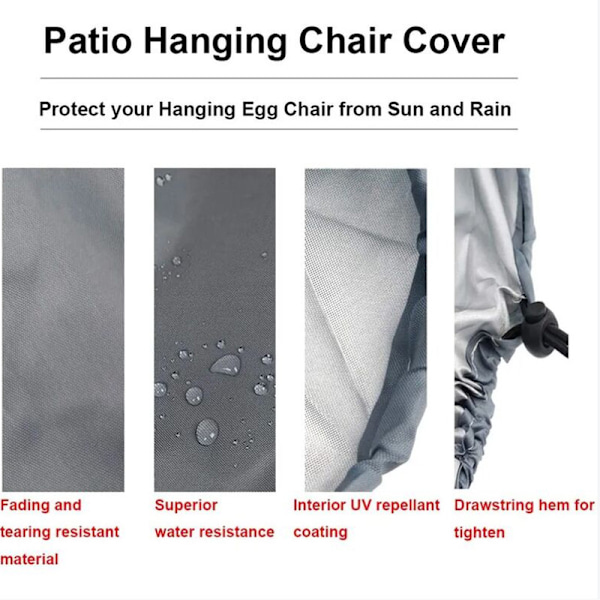 Patio Hanging Chair Cover

Protect your Hanging Egg Chair from Sun and Rain

Fading and tearing resistant material

Superior water resistance

Interior UV repellant coating

Drawstring hem for tighten